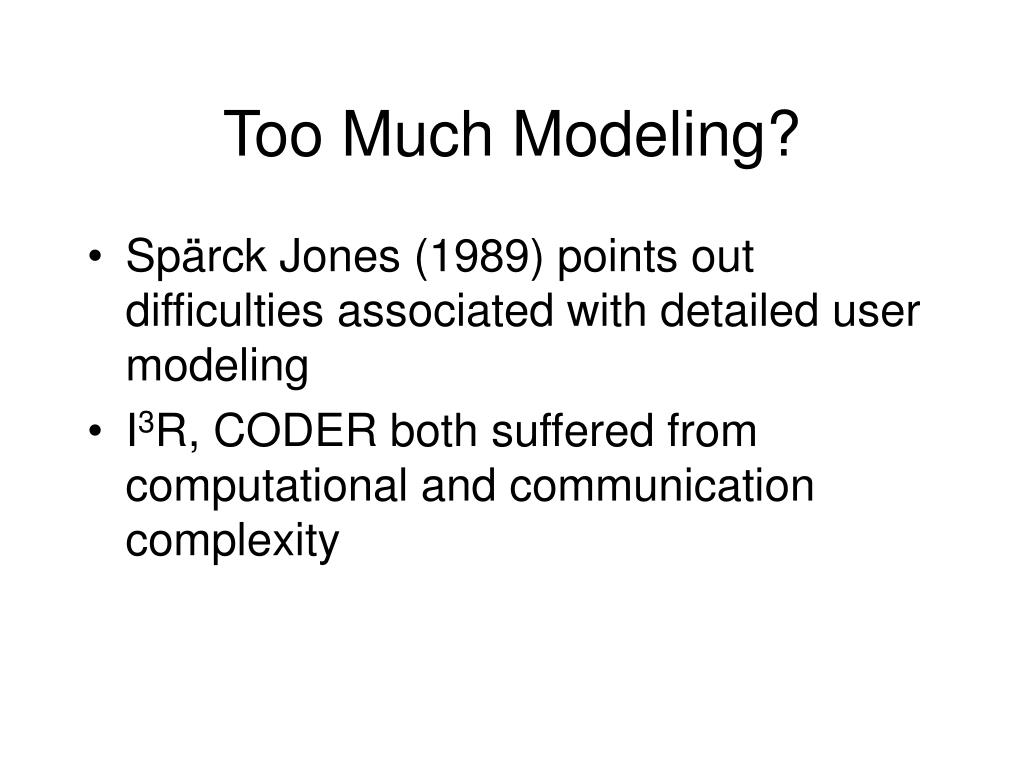 Too Much Modeling?

• Spärck Jones (1989) points out difficulties associated with detailed user modeling
• $I^3R$, CODER both suffered from computational and communication complexity